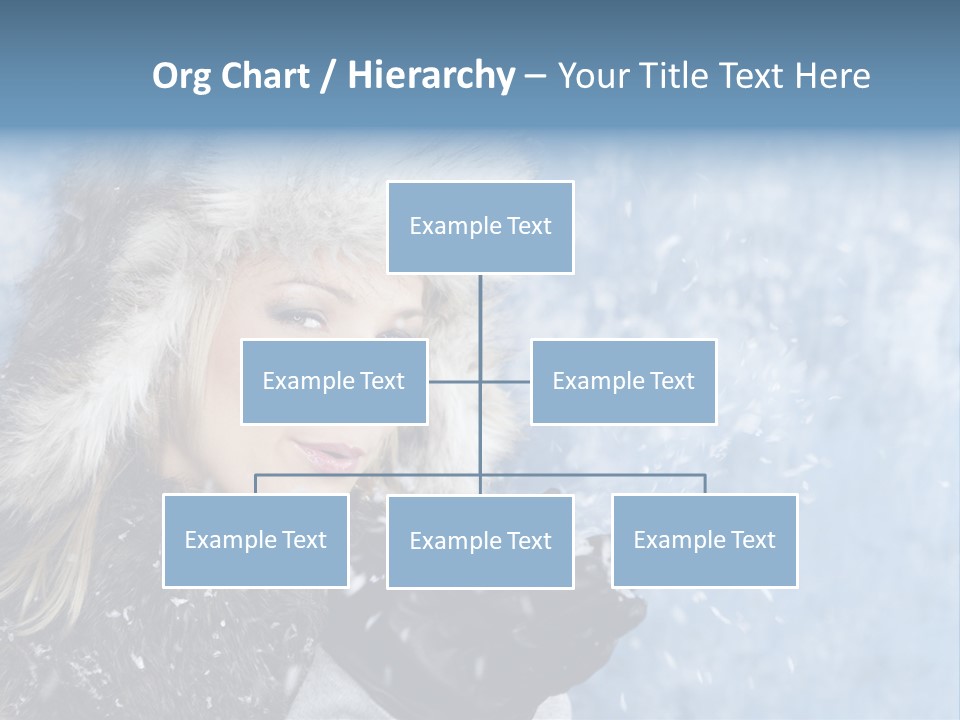 Org Chart / Hierarchy – Your Title Text Here

Example Text

Example Text

Example Text

Example Text

Example Text

Example Text